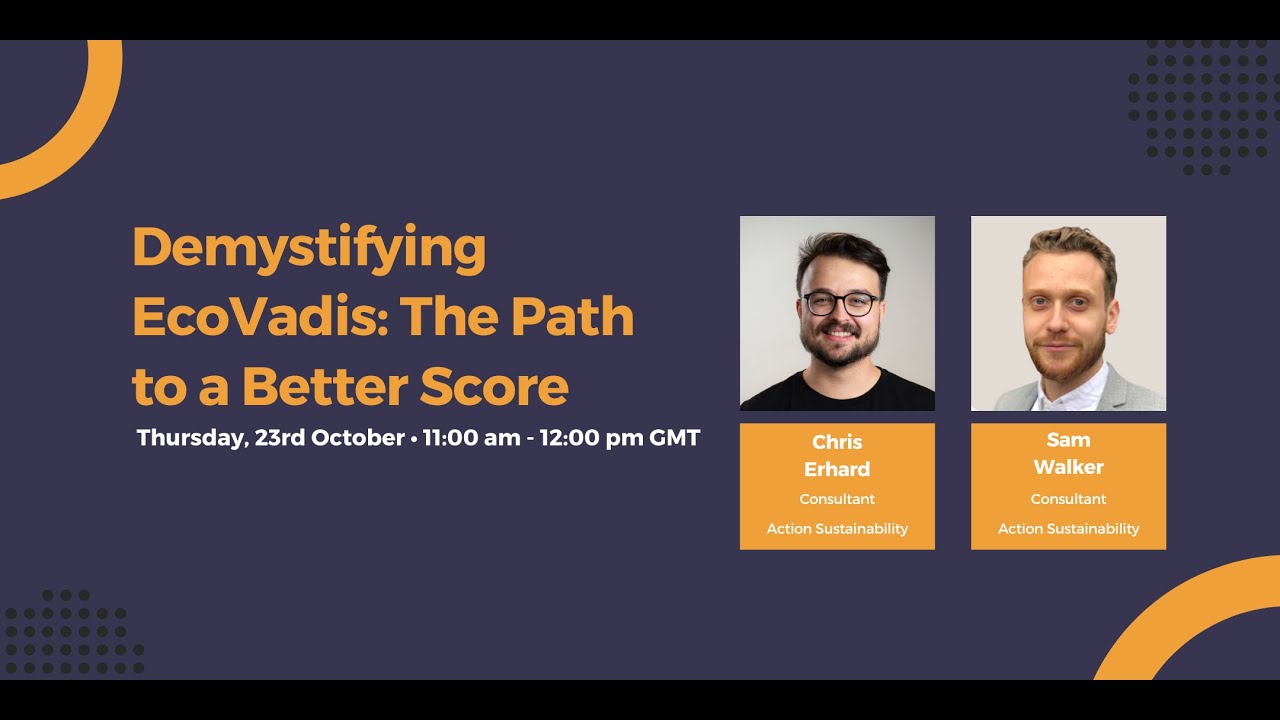 Demystifying EcoVadis: The Path to a Better Score

Thursday, 23rd October • 11:00 am - 12:00 pm GMT

Chris Erhard
Consultant
Action Sustainability

Sam Walker
Consultant
Action Sustainability